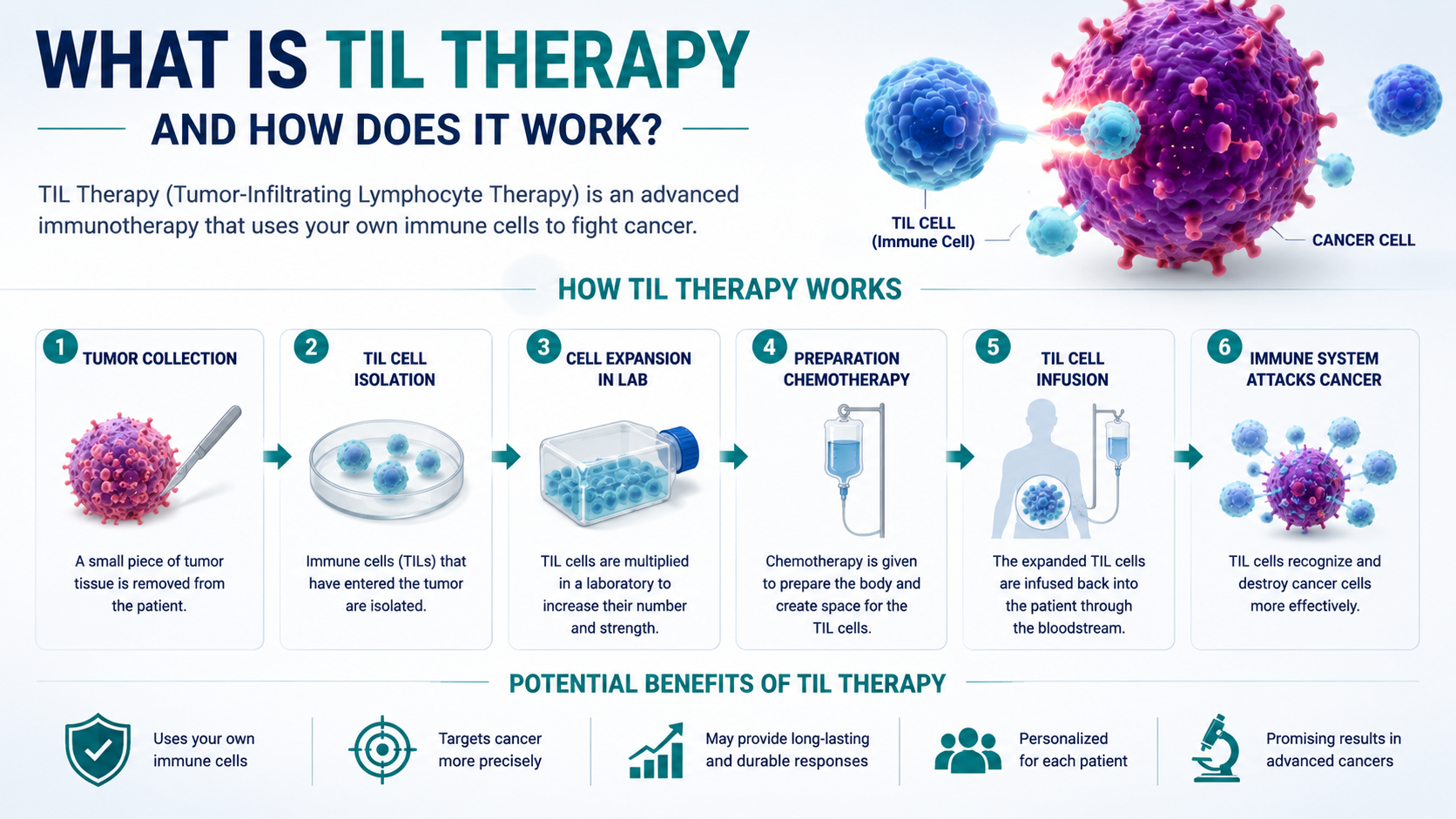 WHAT IS TIL THERAPY

AND HOW DOES IT WORK?

TIL Therapy (Tumor-Infiltrating Lymphocyte Therapy) is an advanced immunotherapy that uses your own immune cells to fight cancer.

TIL CELL (Immune Cell)

CANCER CELL

HOW TIL THERAPY WORKS

1 TUMOR COLLECTION

A small piece of tumor tissue is removed from the patient.

2 TIL CELL ISOLATION

Immune cells (TILs) that have entered the tumor are isolated.

3 CELL EXPANSION IN LAB

TIL cells are multiplied in a laboratory to increase their number and strength.

4 PREPARATION CHEMOTHERAPY

Chemotherapy is given to prepare the body and create space for the TIL cells.

5 TIL CELL INFUSION

The expanded TIL cells are infused back into the patient through the bloodstream.

6 IMMUNE SYSTEM ATTACKS CANCER

TIL cells recognize and destroy cancer cells more effectively.

POTENTIAL BENEFITS OF TIL THERAPY

Uses your own immune cells

Targets cancer more precisely

May provide long-lasting and durable responses

Personalized for each patient

Promising results in advanced cancers